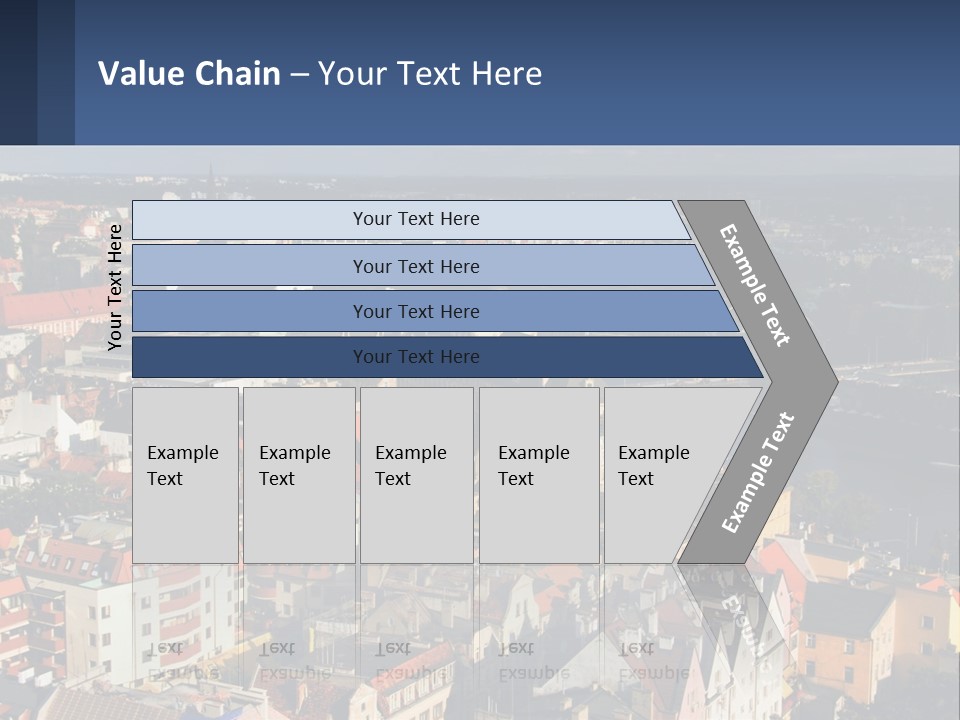 Value Chain – Your Text Here

Your Text Here

Your Text Here

Your Text Here

Your Text Here

Your Text Here

Example Text

Example Text

Example Text

Example Text

Example Text

Example Text

Example Text